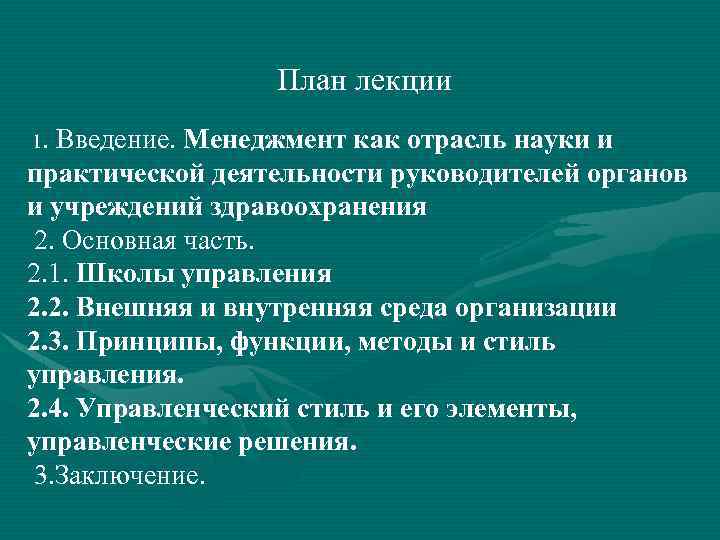 План лекции

1. Введение. Менеджмент как отрасль науки и практической деятельности руководителей органов и учреждений здравоохранения
2. Основная часть.
2.1. Школы управления
2.2. Внешняя и внутренняя среда организации
2.3. Принципы, функции, методы и стиль управления.
2.4. Управленческий стиль и его элементы, управленческие решения.
3.Заключение.